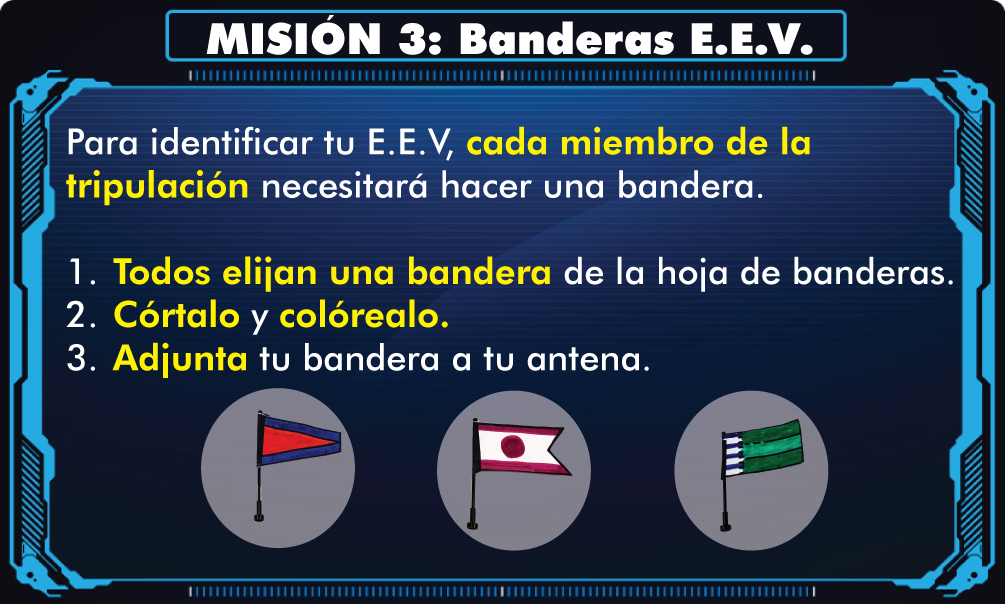 MISIÓN 3: Banderas E.E.V.

Para identificar tu E.E.V, cada miembro de la tripulación necesitará hacer una bandera.

1. Todos elijan una bandera de la hoja de banderas.
2. Córtalo y colórealo.
3. Adjunta tu bandera a tu antena.